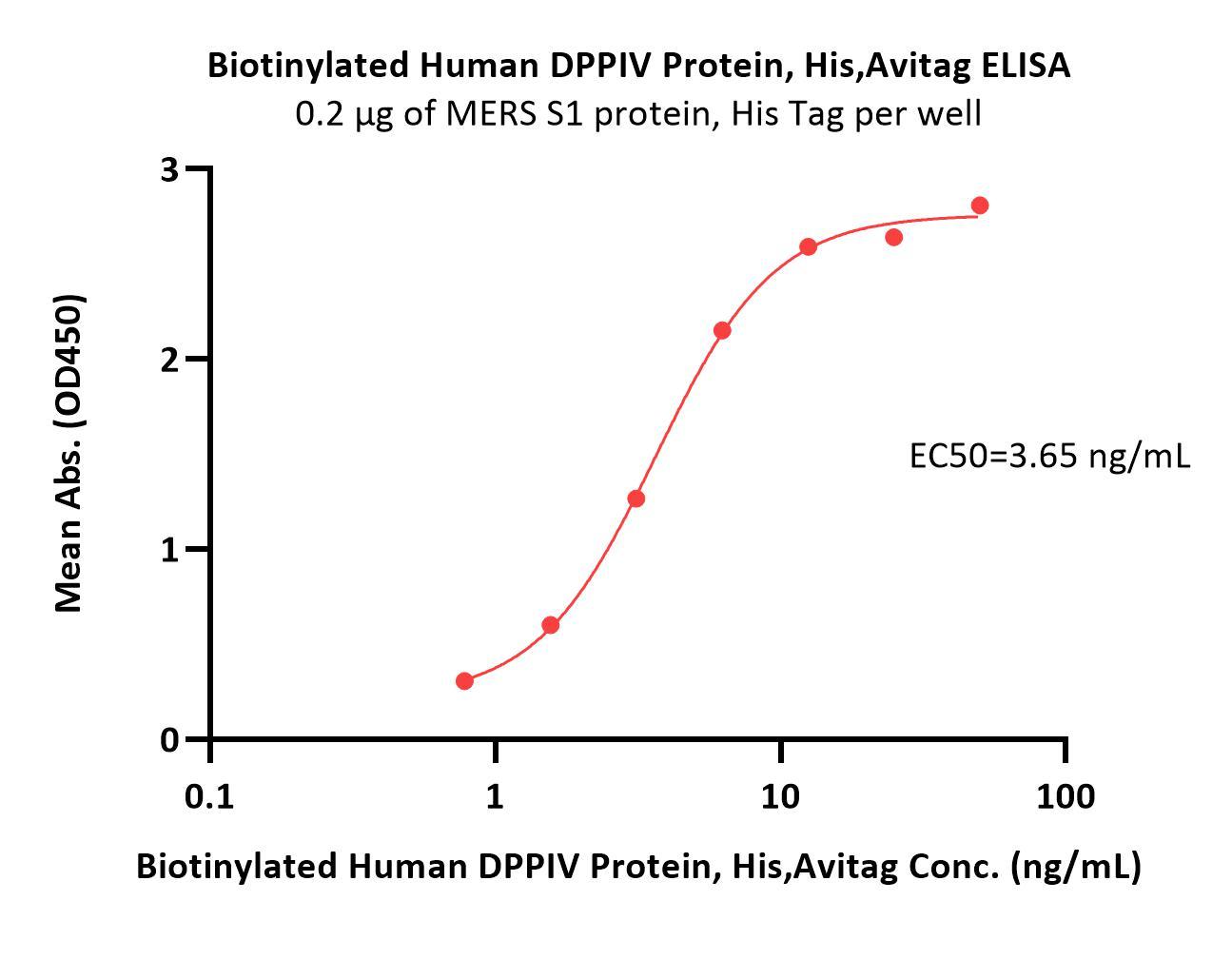 Biotinylated Human DPPIV Protein, His,Avitag ELISA
0.2 μg of MERS S1 protein, His Tag per well

Mean Abs. (OD450)

3
2
1
0

EC50=3.65 ng/mL

0.1
1
10
100

Biotinylated Human DPPIV Protein, His,Avitag Conc. (ng/mL)